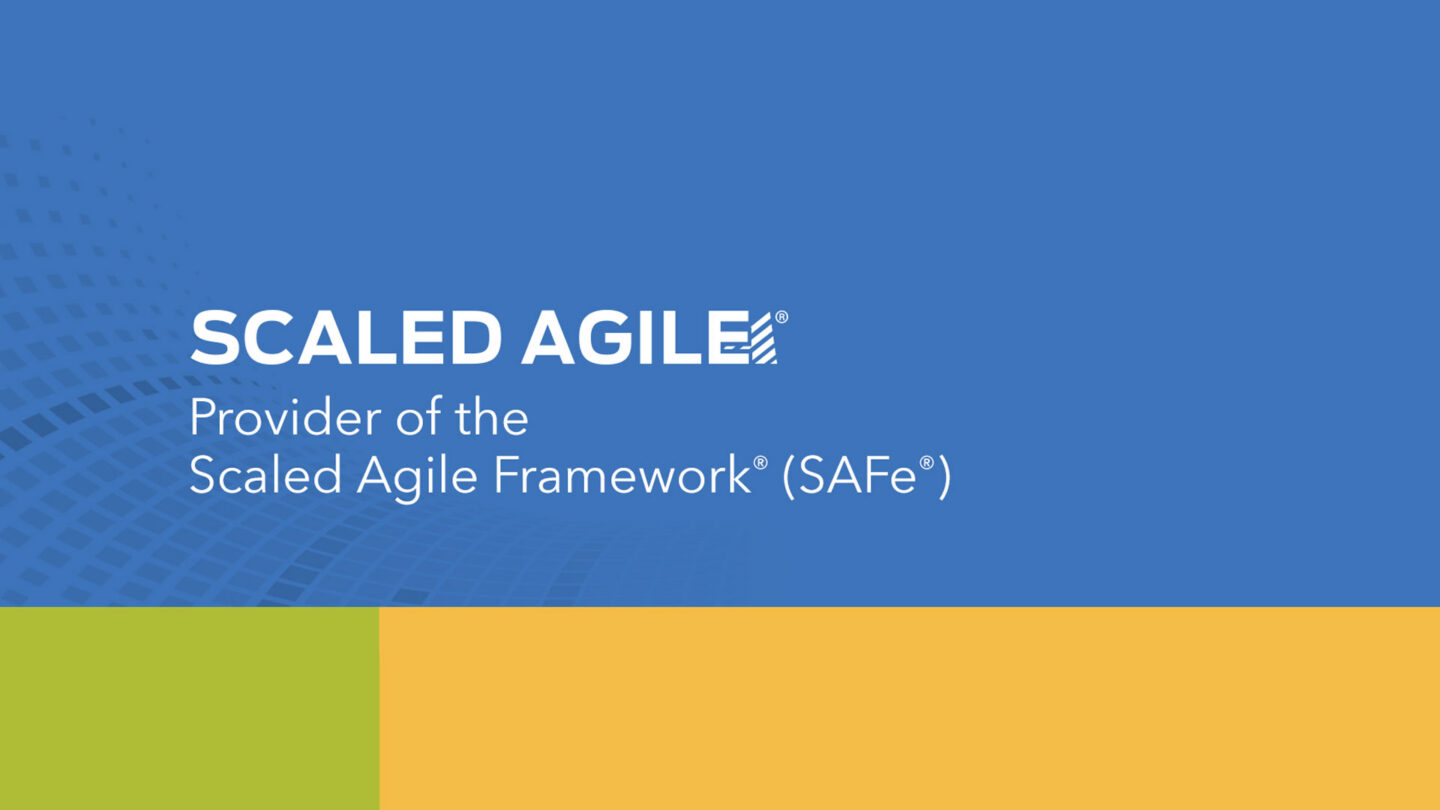 SCALED AGILE®
Provider of the
Scaled Agile Framework® (SAFe®)